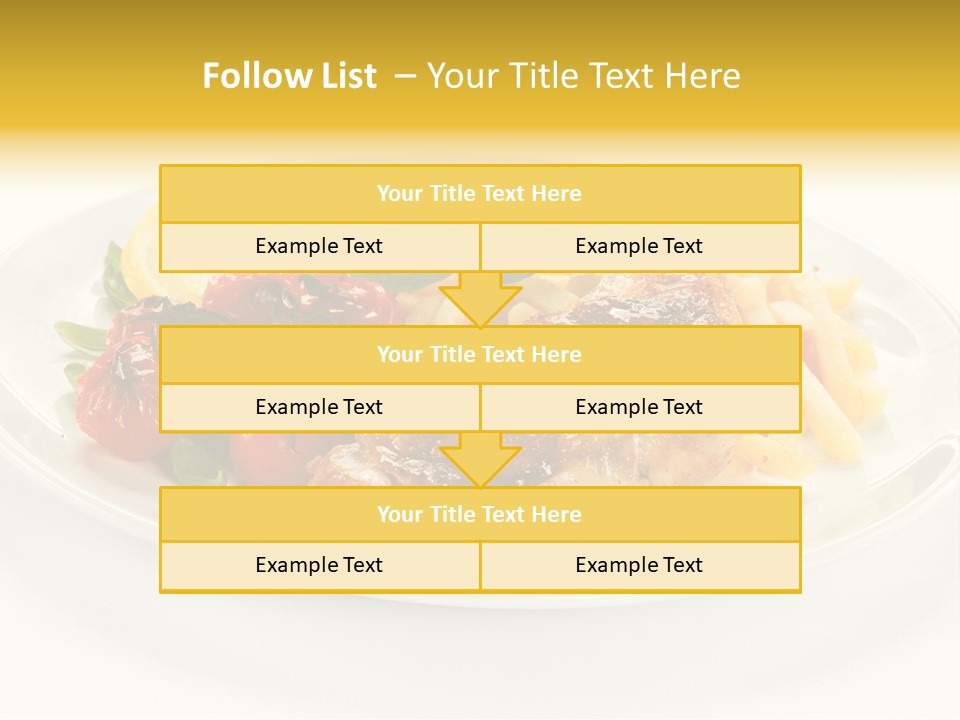 Follow List – Your Title Text Here

Your Title Text Here

Example Text

Example Text

Your Title Text Here

Example Text

Example Text

Your Title Text Here

Example Text

Example Text